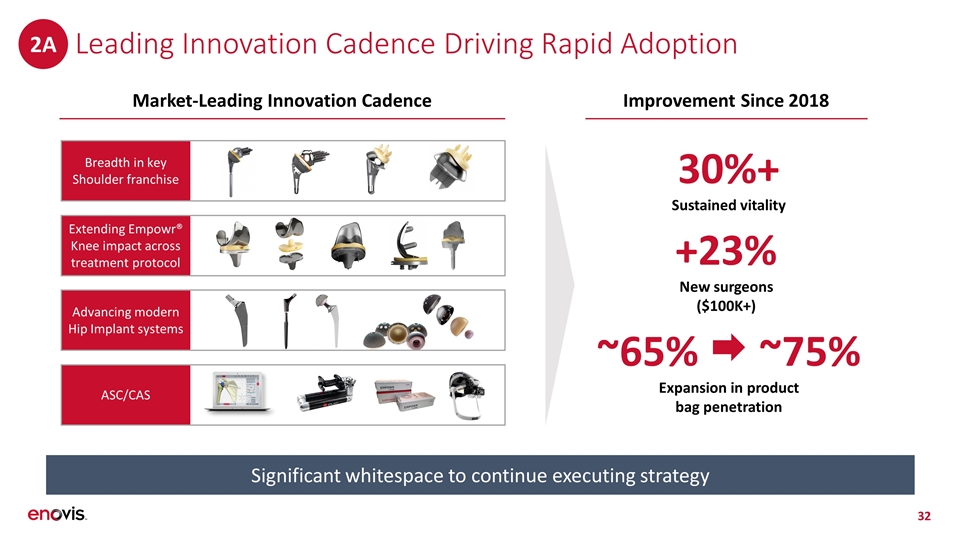 2A Leading Innovation Cadence Driving Rapid Adoption

Market-Leading Innovation Cadence

Breadth in key Shoulder franchise

Extending Empowr® Knee impact across treatment protocol

Advancing modern Hip Implant systems

ASC/CAS

Improvement Since 2018

30%+

Sustained vitality

+23%

New surgeons ($100K+)

~65% ➡ ~75%

Expansion in product bag penetration

Significant whitespace to continue executing strategy

enovis.

32